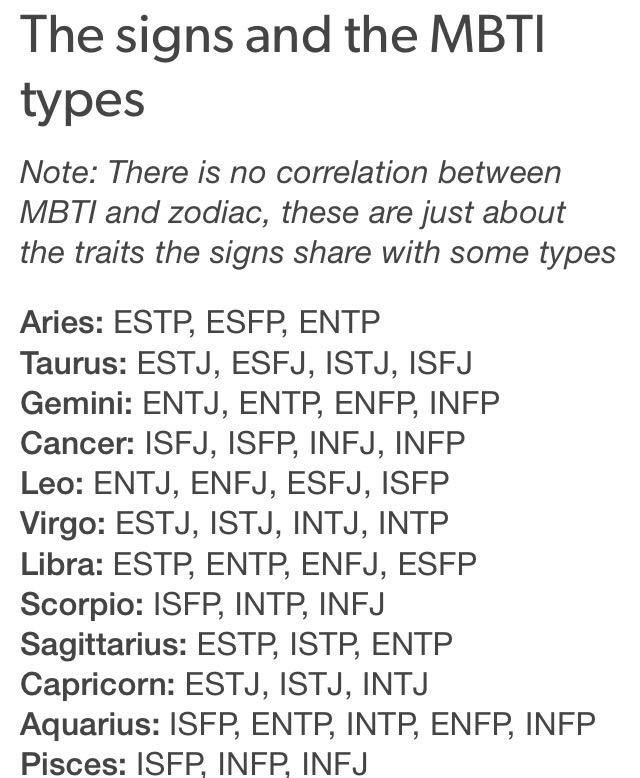 The signs and the MBTI types

Note: There is no correlation between MBTI and zodiac, these are just about the traits the signs share with some types

Aries: ESTP, ESFP, ENTP
Taurus: ESTJ, ESFJ, ISTJ, ISFJ
Gemini: ENTJ, ENTP, ENFP, INFP
Cancer: ISFJ, ISFP, INFJ, INFP
Leo: ENTJ, ENFJ, ESFJ, ISFP
Virgo: ESTJ, ISTJ, INTJ, INTP
Libra: ESTP, ENTP, ENFJ, ESFP
Scorpio: ISFP, INTP, INFJ
Sagittarius: ESTP, ISTP, ENTP
Capricorn: ESTJ, ISTJ, INTJ
Aquarius: ISFP, ENTP, INTP, ENFP, INFP
Pisces: ISFP, INFP, INFJ